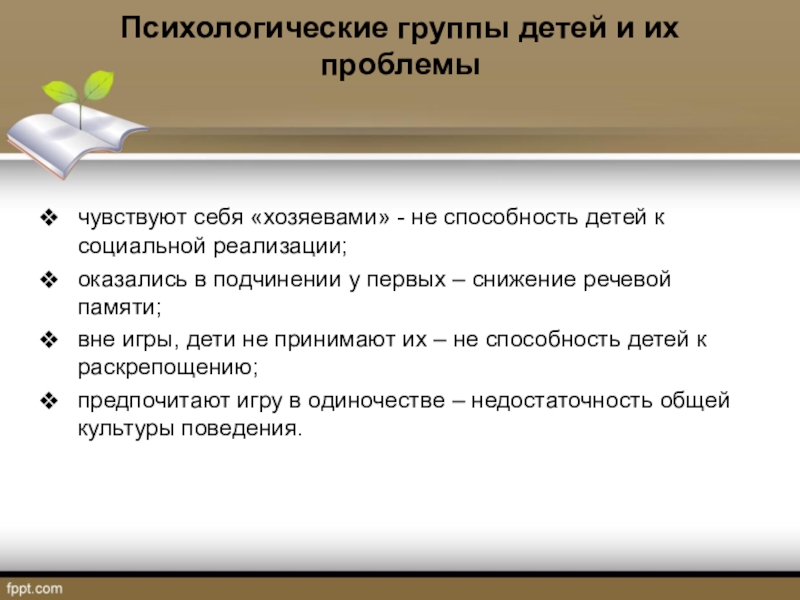 Психологические группы детей и их проблемы

❖ чувствуют себя «хозяевами» - не способность детей к социальной реализации;

❖ оказались в подчинении у первых – снижение речевой памяти;

❖ вне игры, дети не принимают их – не способность детей к раскрепощению;

❖ предпочитают игру в одиночестве – недостаточность общей культуры поведения.

fppt.com